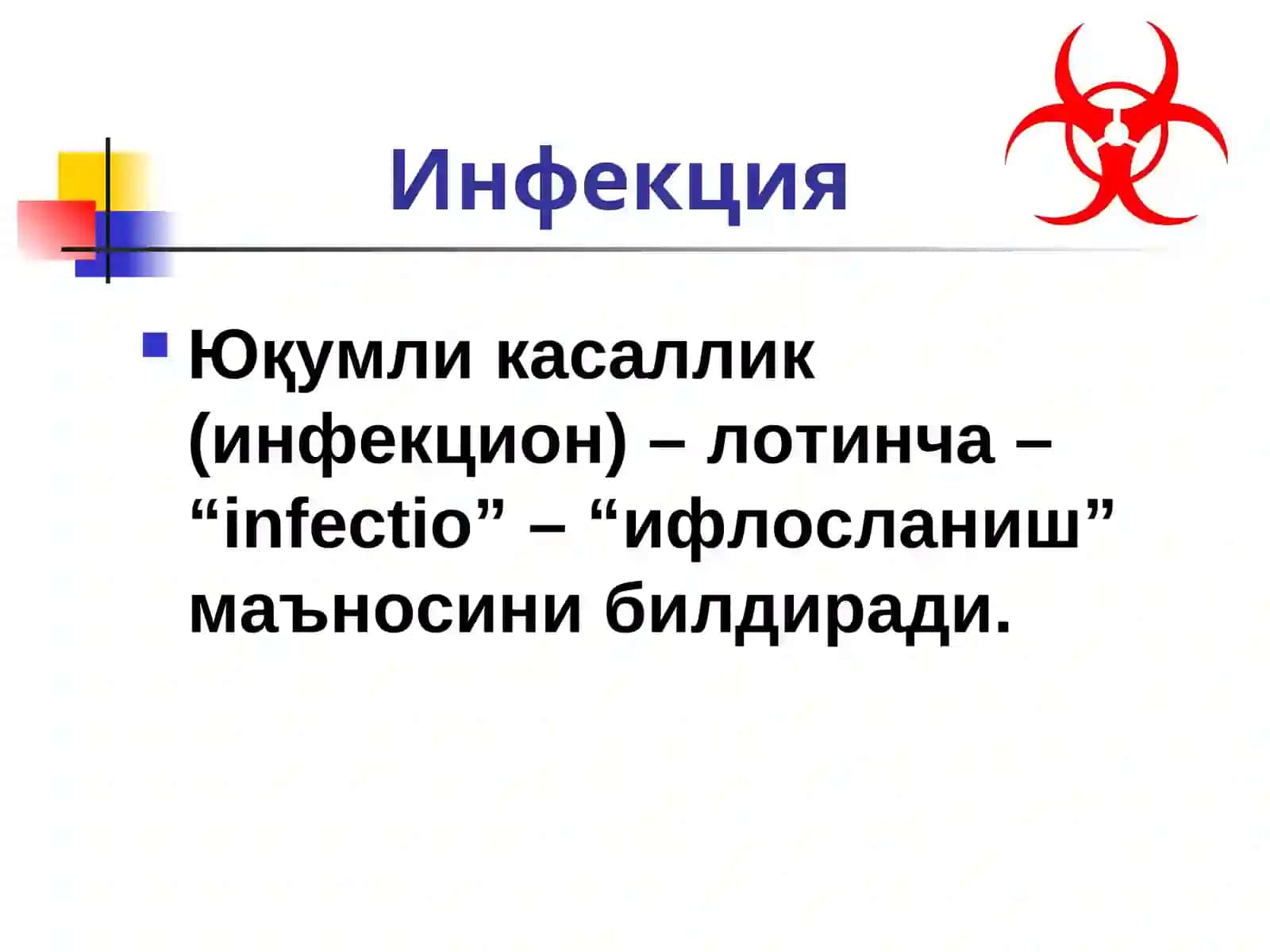 Инфекция

Юқумли касаллик (инфекцион) – лотинча – “infectio” – “ифлосланиш” маъносини билдиради.